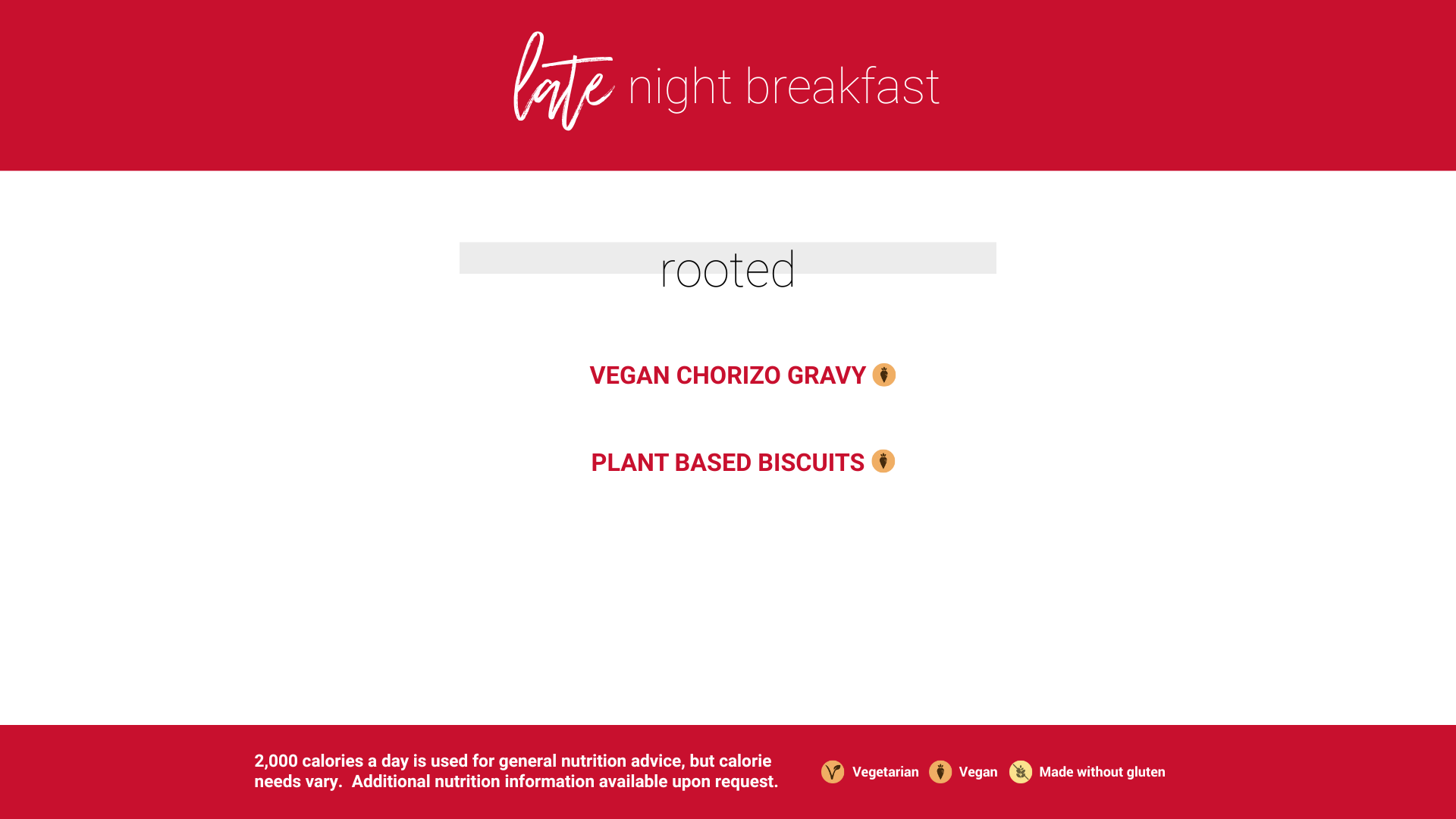 late night breakfast

rooted

VEGAN CHORIZO GRAVY

PLANT BASED BISCUITS

2,000 calories a day is used for general nutrition advice, but calorie needs vary. Additional nutrition information available upon request.

Vegetarian Vegan Made without gluten